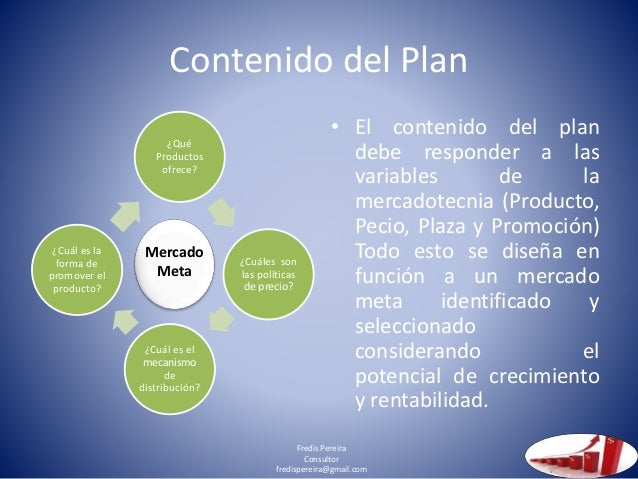 Contenido del Plan

¿Qué Productos ofrece?

¿Cuáles son las políticas de precio?

¿Cuál es el mecanismo de distribución?

¿Cuál es la forma de promover el producto?

Mercado Meta

• El contenido del plan debe responder a las variables de la mercadotecnia (Producto, Pecio, Plaza y Promoción) Todo esto se diseña en función a un mercado meta identificado y seleccionado considerando el potencial de crecimiento y rentabilidad.

Fredis Pereira
Consultor
fredispereira@gmail.com